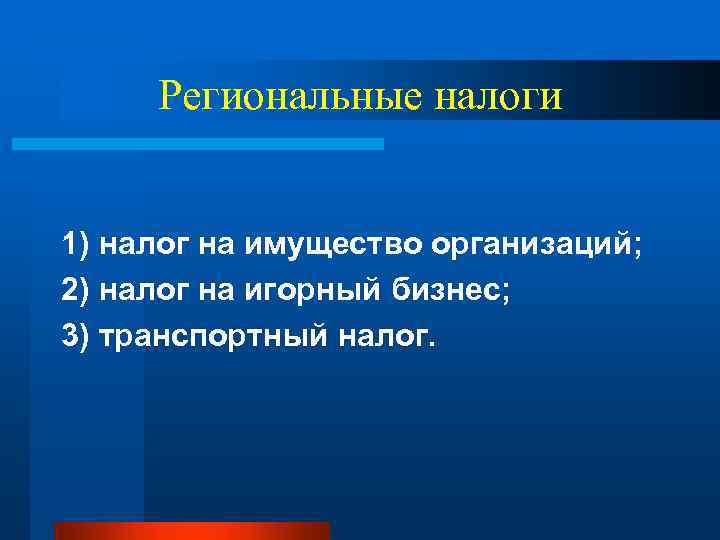 Региональные налоги

1) налог на имущество организаций;
2) налог на игорный бизнес;
3) транспортный налог.